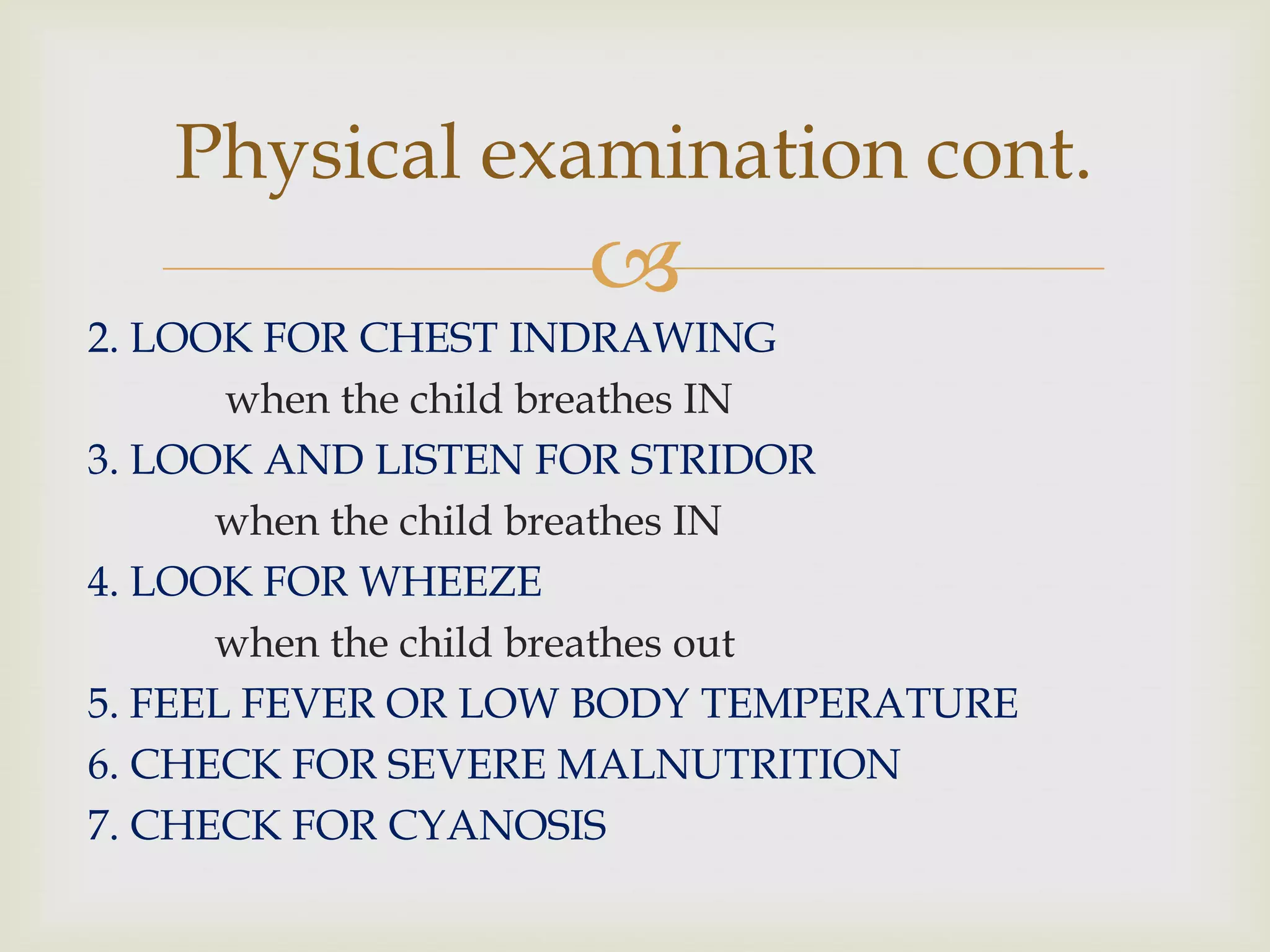 Physical examination cont.

2. LOOK FOR CHEST INDRAWING

when the child breathes IN

3. LOOK AND LISTEN FOR STRIDOR

when the child breathes IN

4. LOOK FOR WHEEZE

when the child breathes out

5. FEEL FEVER OR LOW BODY TEMPERATURE

6. CHECK FOR SEVERE MALNUTRITION

7. CHECK FOR CYANOSIS